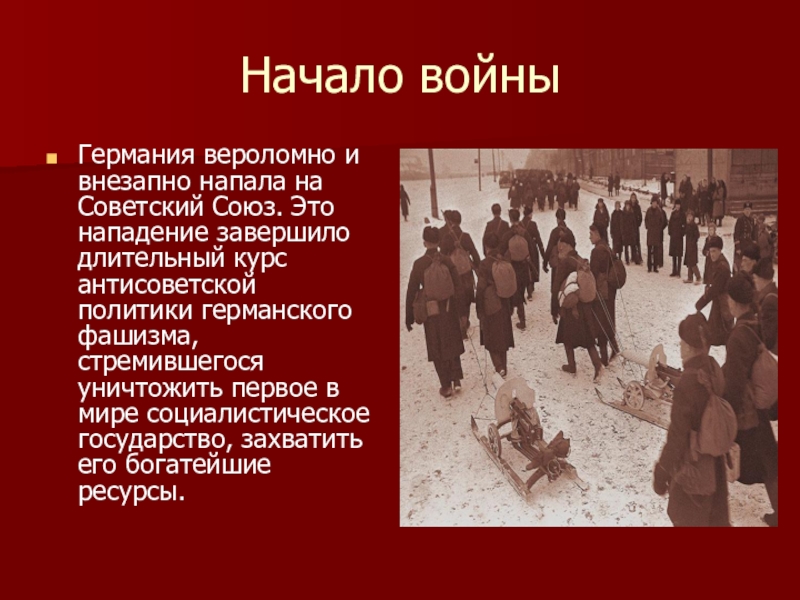 Начало войны

Германия вероломно и внезапно напала на Советский Союз. Это нападение завершило длительный курс антисоветской политики германского фашизма, стремившегося уничтожить первое в мире социалистическое государство, захватить его богатейшие ресурсы.